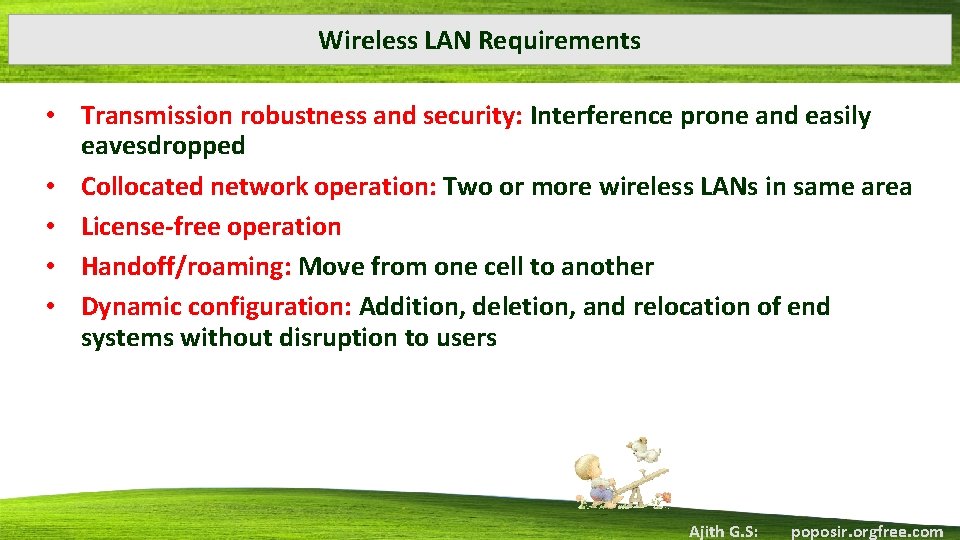 Wireless LAN Requirements

• Transmission robustness and security: Interference prone and easily eavesdropped
• Collocated network operation: Two or more wireless LANs in same area
• License-free operation
• Handoff/roaming: Move from one cell to another
• Dynamic configuration: Addition, deletion, and relocation of end systems without disruption to users

Ajith G.S: poposir.orgfree.com